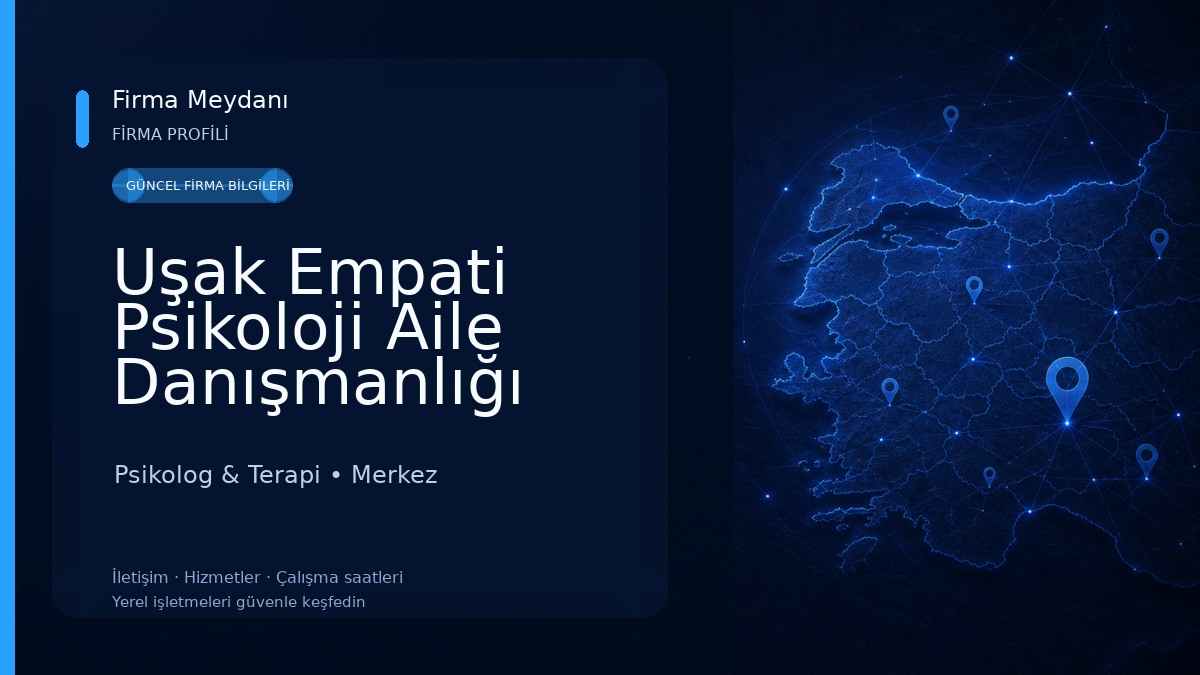 Firma Meydanı
FİRMA PROFİLİ

GÜNCEL FİRMA BİLGİLERİ

Uşak Empati Psikoloji Aile Danışmanlığı

Psikolog & Terapi • Merkez

İletişim · Hizmetler · Çalışma saatleri
Yerel işletmeleri güvenle keşfedin